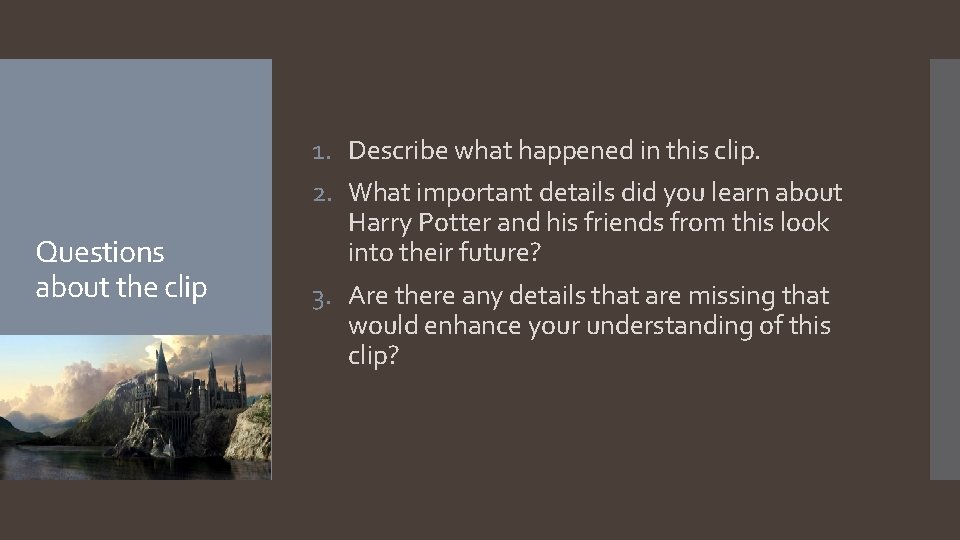 Questions about the clip

1. Describe what happened in this clip.
2. What important details did you learn about Harry Potter and his friends from this look into their future?
3. Are there any details that are missing that would enhance your understanding of this clip?